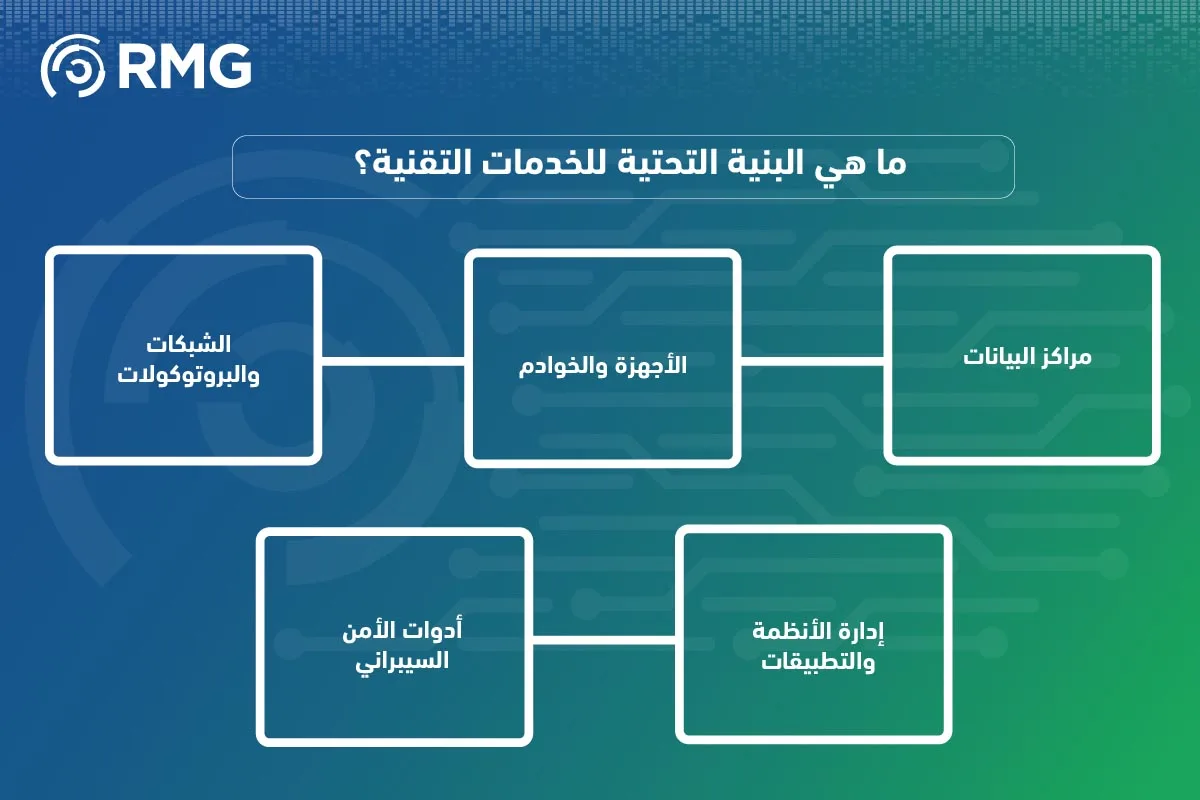 RMG

ما هي البنية التحتية للخدمات التقنية؟

مراكز البيانات

الأجهزة والخوادم

الشبكات والبروتوكولات

إدارة الأنظمة والتطبيقات

أدوات الأمن السيبراني